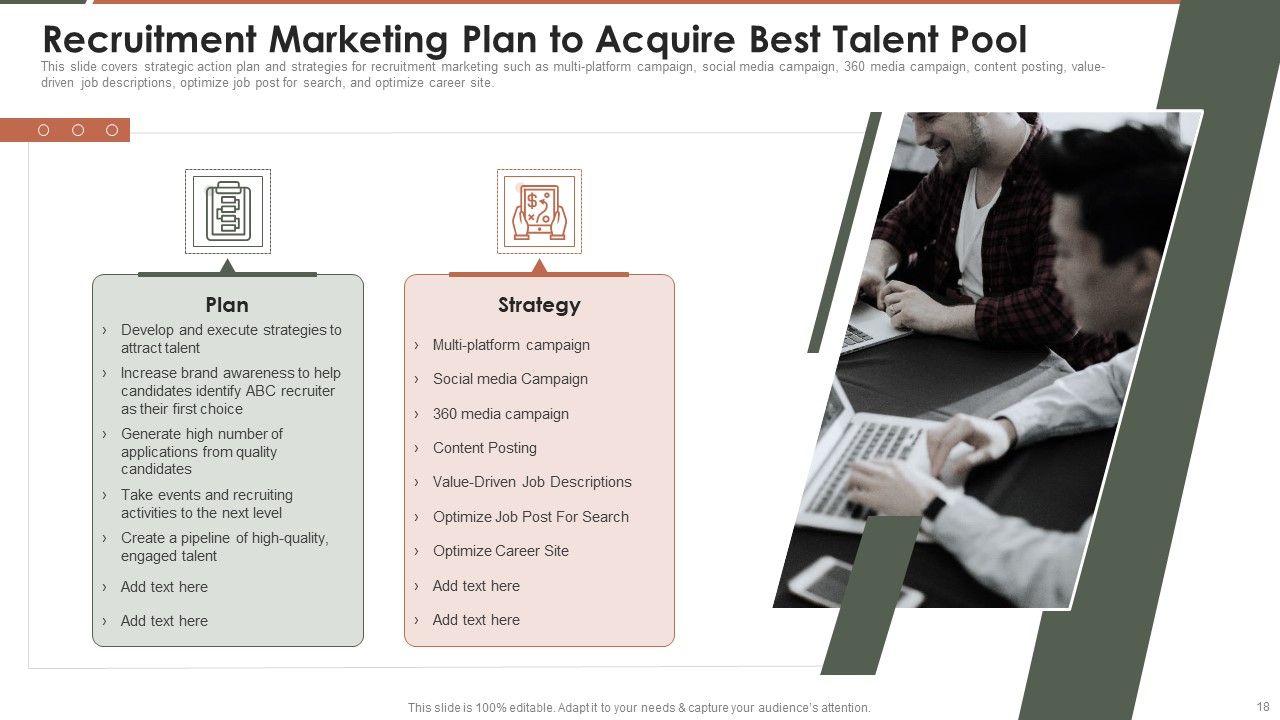 Recruitment Marketing Plan to Acquire Best Talent Pool

This slide covers strategic action plan and strategies for recruitment marketing such as multi-platform campaign, social media campaign, 360 media campaign, content posting, value-driven job descriptions, optimize job post for search, and optimize career site.

Plan

› Develop and execute strategies to attract talent
› Increase brand awareness to help candidates identify ABC recruiter as their first choice
› Generate high number of applications from quality candidates
› Take events and recruiting activities to the next level
› Create a pipeline of high-quality, engaged talent
› Add text here
› Add text here

Strategy

› Multi-platform campaign
› Social media Campaign
› 360 media campaign
› Content Posting
› Value-Driven Job Descriptions
› Optimize Job Post For Search
› Optimize Career Site
› Add text here
› Add text here

This slide is 100% editable. Adapt it to your needs & capture your audience's attention.

18